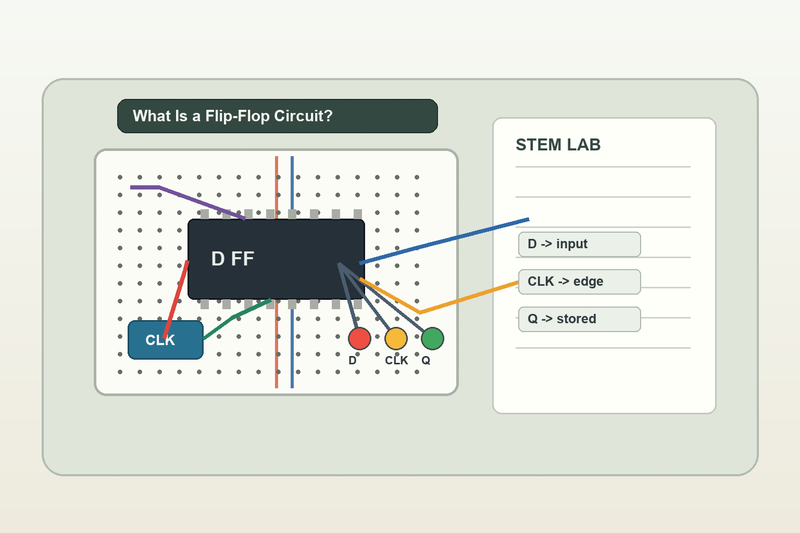 What Is a Flip-Flop Circuit?

D FF

CLK

D
CLK
Q

STEM LAB

D -> input

CLK -> edge

Q -> stored